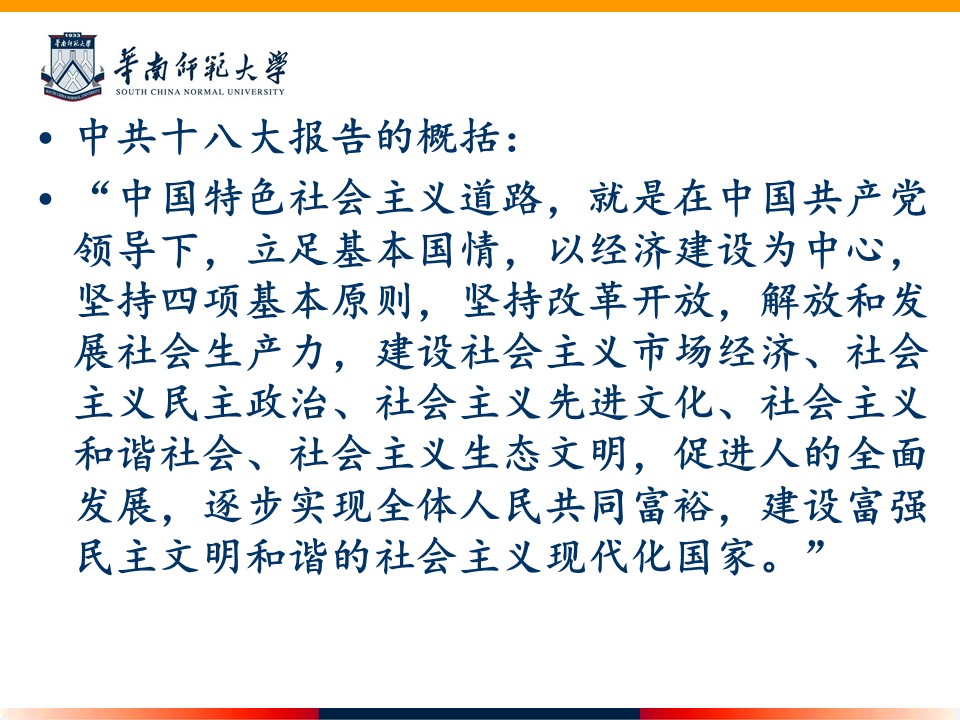 1933
華南師範大學
SOUTH CHINA NORMAL UNIVERSITY

• 中共十八大报告的概括：
• “中国特色社会主义道路，就是在中国共产党领导下，立足基本国情，以经济建设为中心，坚持四项基本原则，坚持改革开放，解放和发展社会生产力，建设社会主义市场经济、社会主义民主政治、社会主义先进文化、社会主义和谐社会、社会主义生态文明，促进人的全面发展，逐步实现全体人民共同富裕，建设富强民主文明和谐的社会主义现代化国家。”